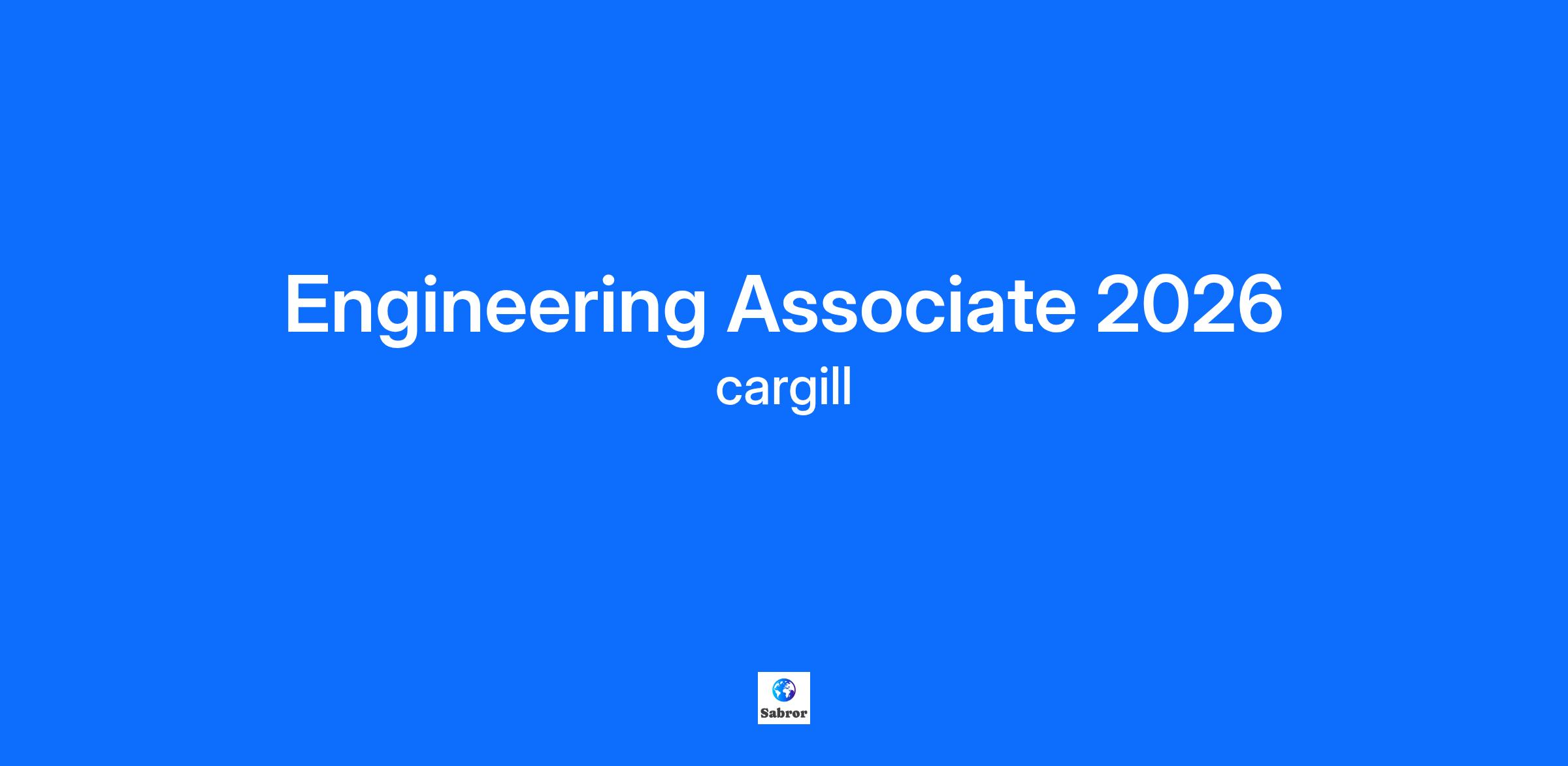 Engineering Associate 2026

cargill

Sabror